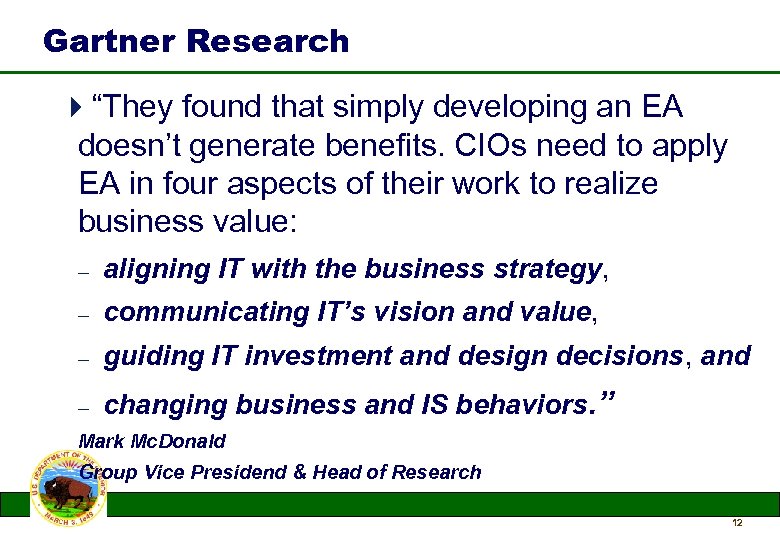 Gartner Research

“They found that simply developing an EA doesn’t generate benefits. CIOs need to apply EA in four aspects of their work to realize business value:

– aligning IT with the business strategy,

– communicating IT’s vision and value,

– guiding IT investment and design decisions, and

– changing business and IS behaviors.”

Mark McDonald

Group Vice Presidend & Head of Research

U.S. DEPARTMENT OF THE INTERIOR MARCH 3, 1849

12